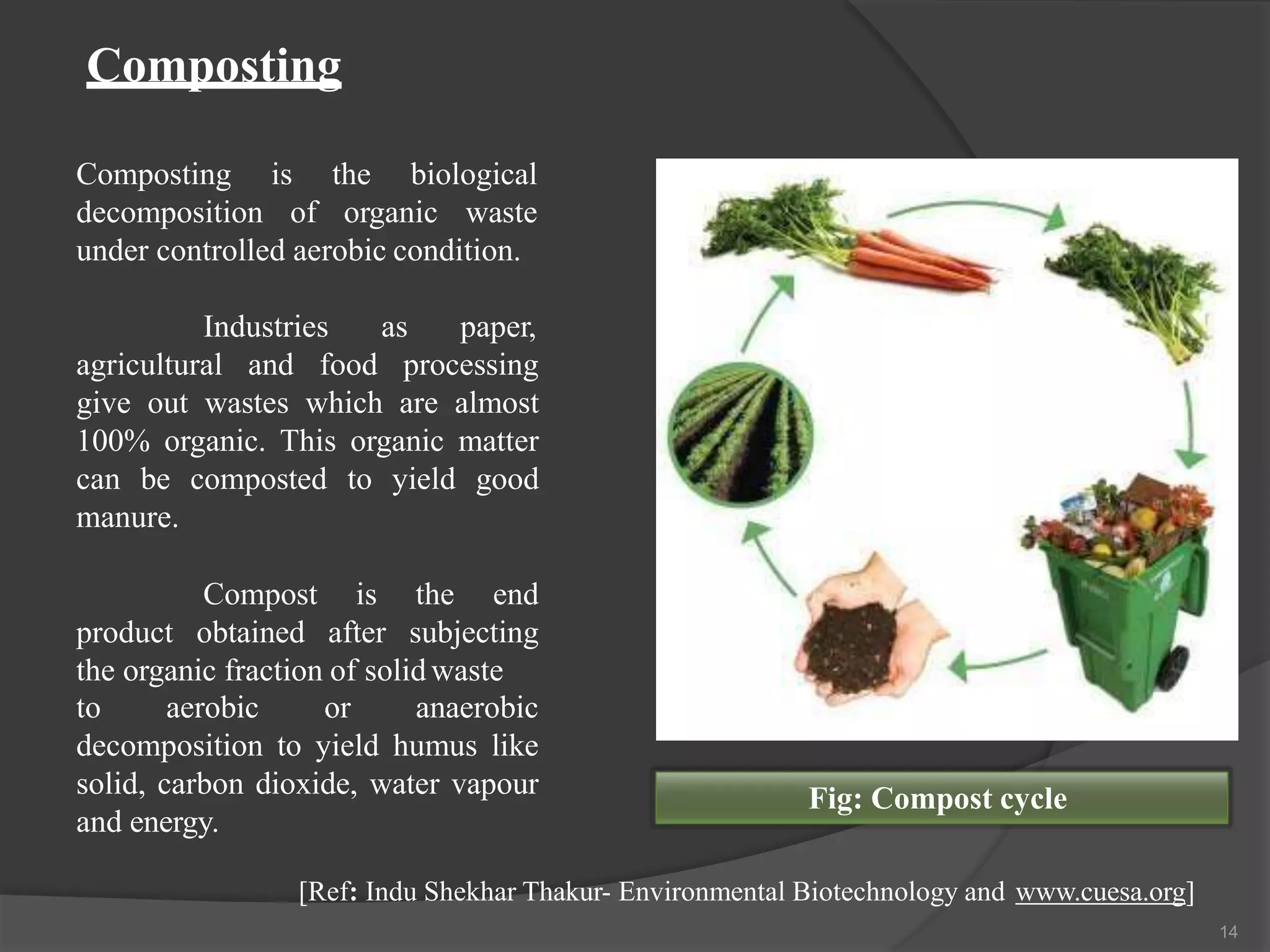 Composting

Composting is the biological decomposition of organic waste under controlled aerobic condition.

Industries as paper, agricultural and food processing give out wastes which are almost 100% organic. This organic matter can be composted to yield good manure.

Compost is the end product obtained after subjecting the organic fraction of solid waste to aerobic or anaerobic decomposition to yield humus like solid, carbon dioxide, water vapour and energy.

Fig: Compost cycle

[Ref: Indu Shekhar Thakur- Environmental Biotechnology and www.cuesa.org]

14